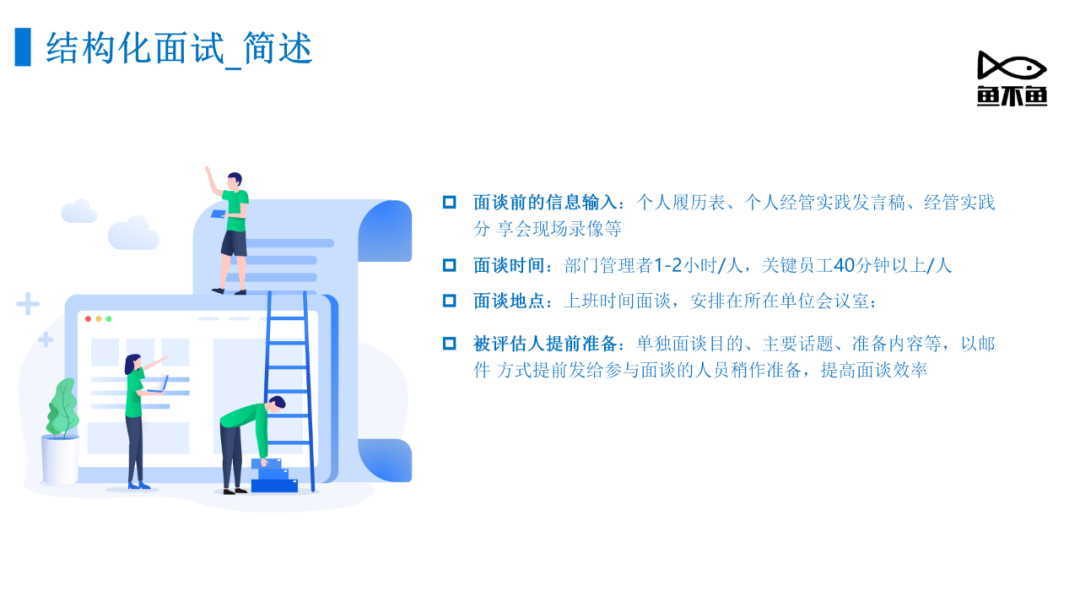 结构化面试_简述

鱼不鱼

面谈前的信息输入：个人履历表、个人经管实践发言稿、经管实践分 享会现场录像等

面谈时间：部门管理者1-2小时/人，关键员工40分钟以上/人

面谈地点：上班时间面谈，安排在所在单位会议室；

被评估人提前准备：单独面谈目的、主要话题、准备内容等，以邮件 方式提前发给参与面谈的人员稍作准备，提高面谈效率